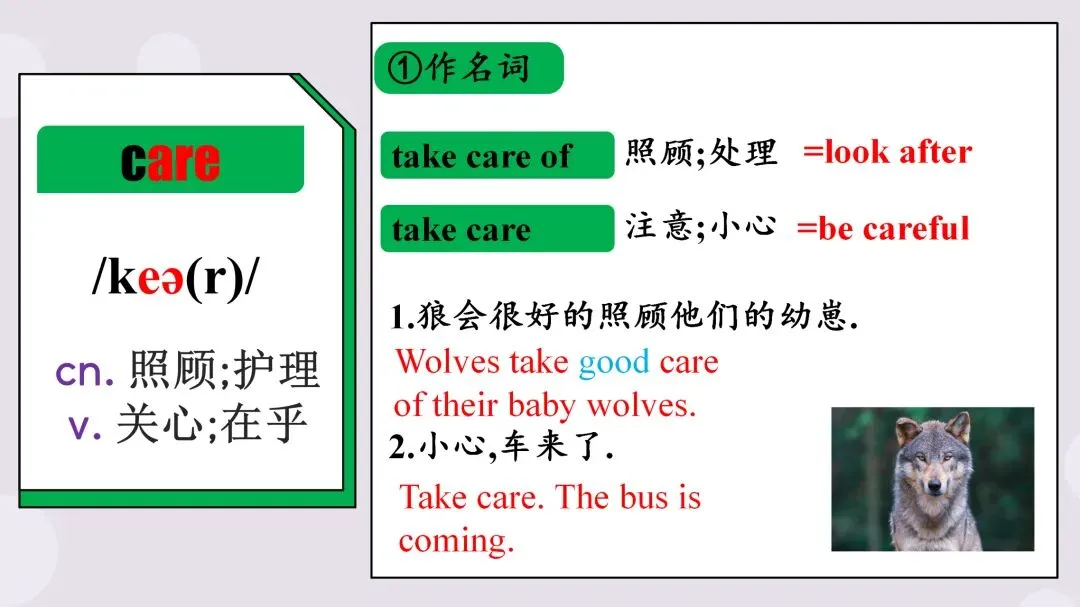 care

/keə(r)/

cn. 照顾;护理
v. 关心;在乎

①作名词

take care of 照顾;处理 =look after

take care 注意;小心 =be careful

1.狼会很好的照顾他们的幼崽.
Wolves take good care of their baby wolves.

2.小心,车来了.
Take care. The bus is coming.